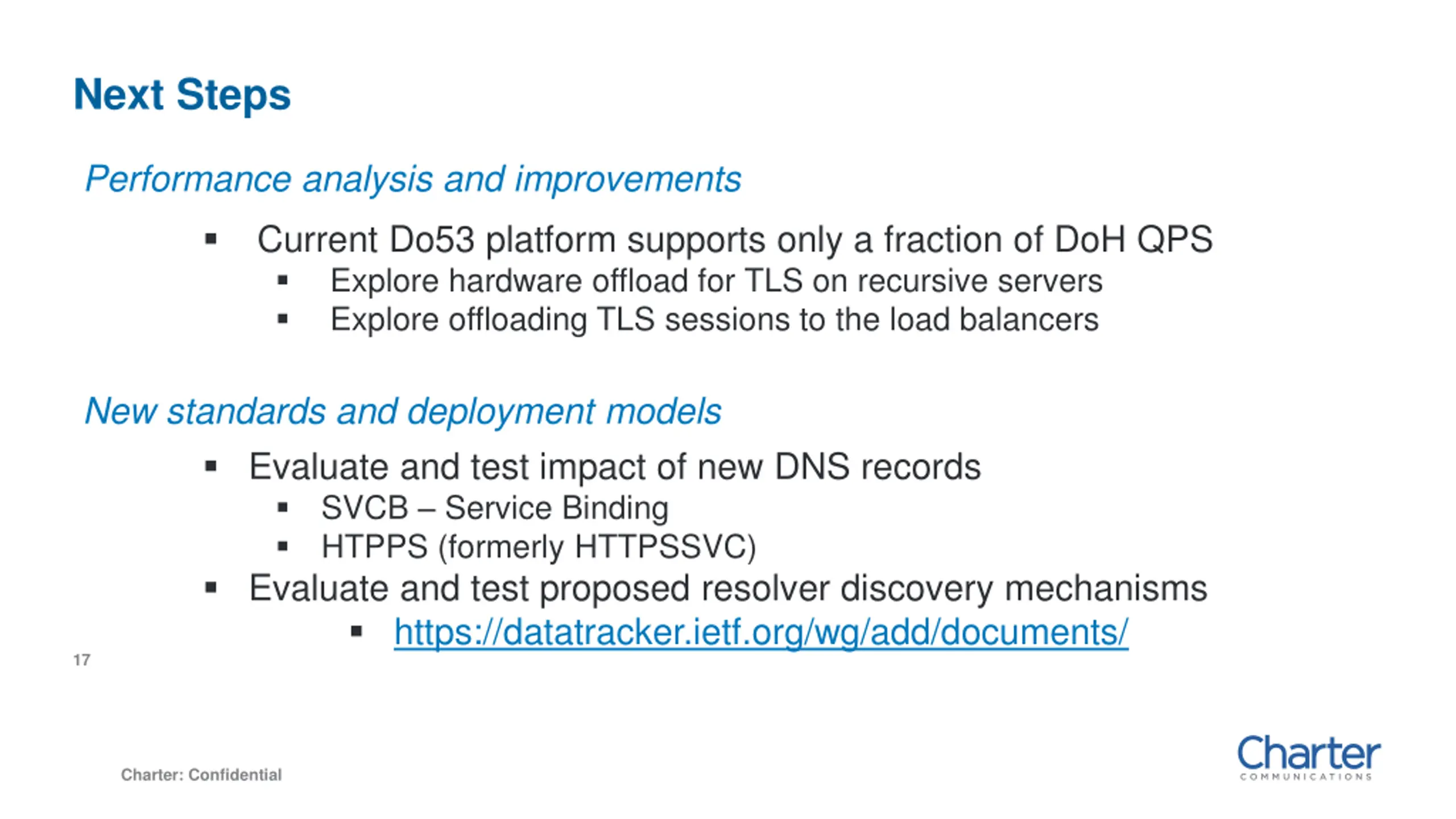 Next Steps

Performance analysis and improvements

▪ Current Do53 platform supports only a fraction of DoH QPS
▪ Explore hardware offload for TLS on recursive servers
▪ Explore offloading TLS sessions to the load balancers

New standards and deployment models

▪ Evaluate and test impact of new DNS records
▪ SVCB – Service Binding
▪ HTPPS (formerly HTTPSSVC)
▪ Evaluate and test proposed resolver discovery mechanisms
▪ https://datatracker.ietf.org/wg/add/documents/

17

Charter: Confidential

Charter COMMUNICATIONS